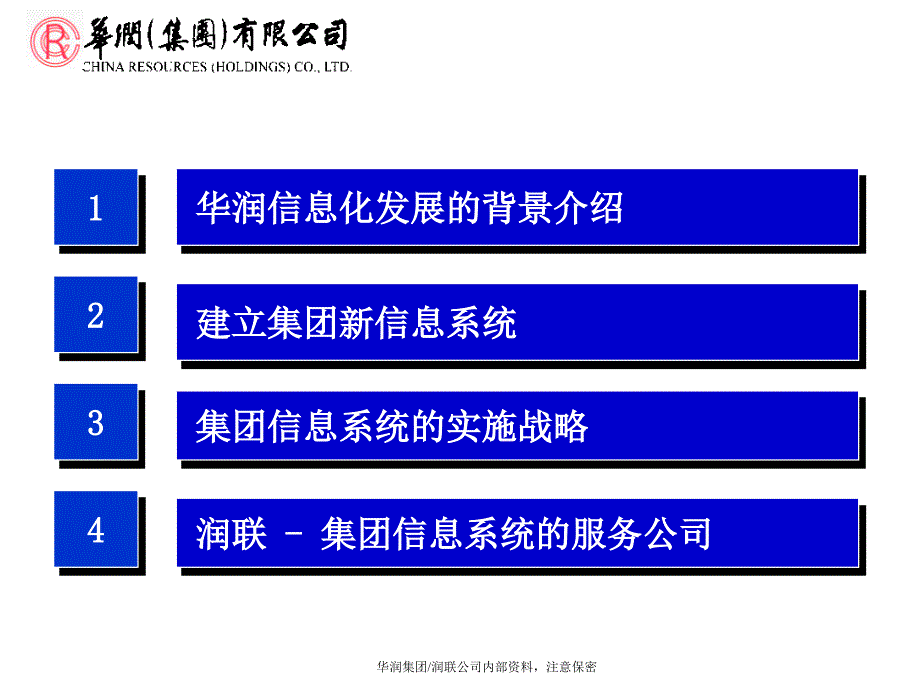 華潤(集團)有限公司
CHINA RESOURCES (HOLDINGS) CO., LTD.

1 华润信息化发展的背景介绍

2 建立集团新信息系统

3 集团信息系统的实施战略

4 润联 - 集团信息系统的服务公司

华润集团/润联公司内部资料，注意保密